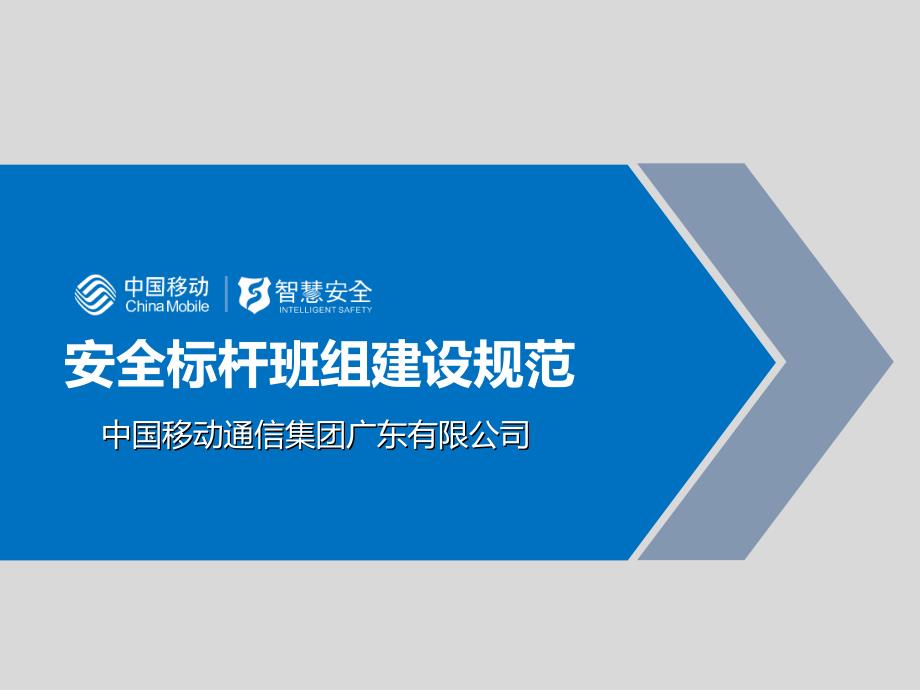 中国移动
China Mobile

智慧安全
INTELLIGENT SAFETY

安全标杆班组建设规范

中国移动通信集团广东有限公司